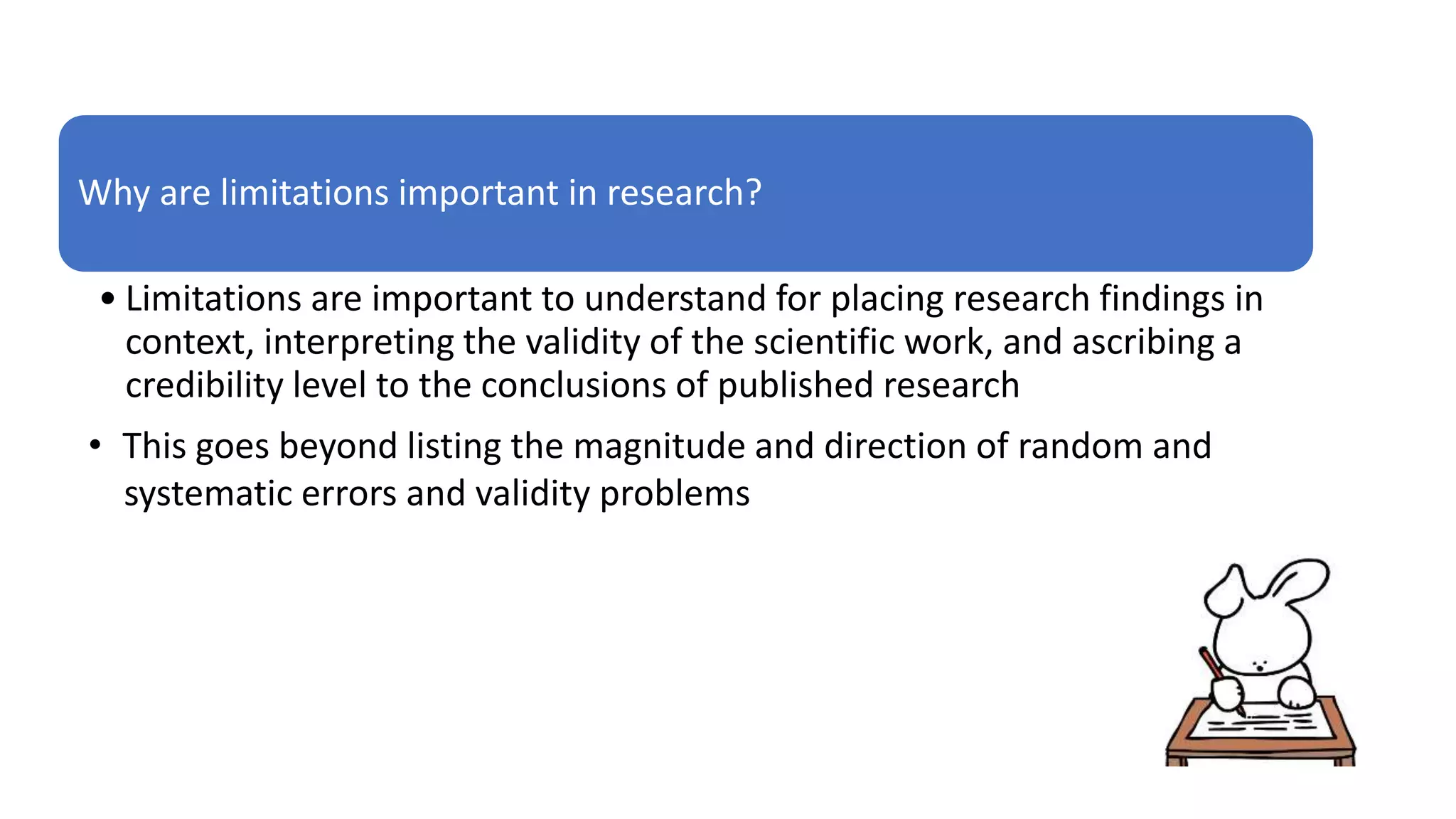 Why are limitations important in research?

• Limitations are important to understand for placing research findings in context, interpreting the validity of the scientific work, and ascribing a credibility level to the conclusions of published research

• This goes beyond listing the magnitude and direction of random and systematic errors and validity problems